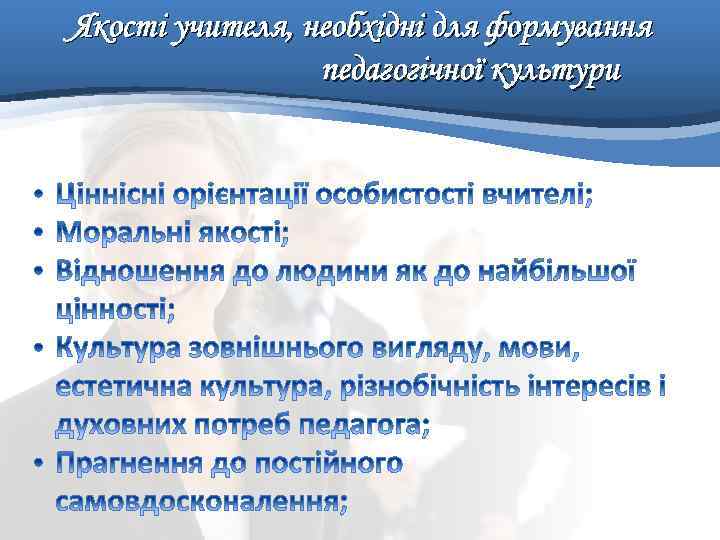 Якості учителя, необхідні для формування педагогічної культури

• Ціннісні орієнтації особистості вчителі;
• Моральні якості;
• Відношення до людини як до найбільшої цінності;
• Культура зовнішнього вигляду, мови, естетична культура, різнобічність інтересів і духовних потреб педагога;
• Прагнення до постійного самовдосконалення;